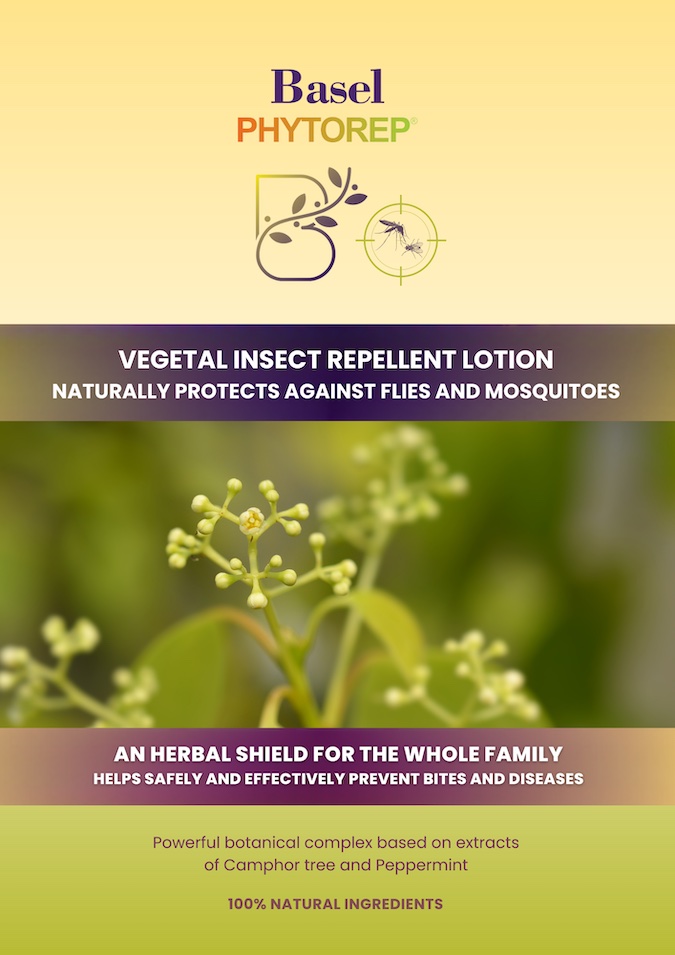 Basel
PHYTOREP®

VEGETAL INSECT REPELLENT LOTION
NATURALLY PROTECTS AGAINST FLIES AND MOSQUITOES

AN HERBAL SHIELD FOR THE WHOLE FAMILY
HELPS SAFELY AND EFFECTIVELY PREVENT BITES AND DISEASES

Powerful botanical complex based on extracts of Camphor tree and Peppermint

100% NATURAL INGREDIENTS